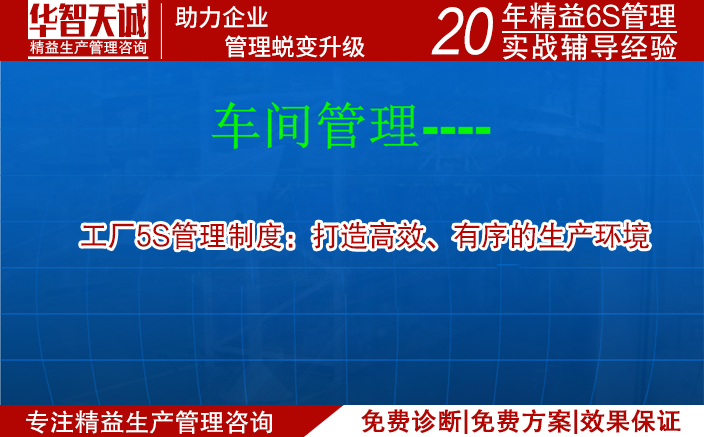 华智天诚
精益生产管理咨询

助力企业
管理蜕变升级

20 年精益6S管理
实战辅导经验

车间管理----

工厂5S管理制度：打造高效、有序的生产环境

专注精益生产管理咨询

免费诊断|免费方案|效果保证